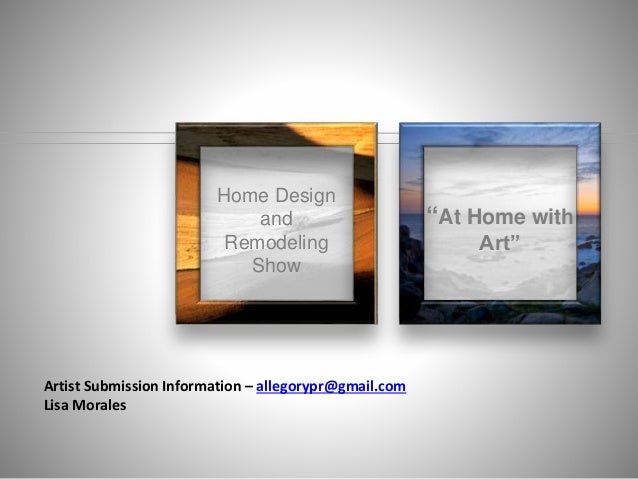 Home Design and Remodeling Show

“At Home with Art”

Artist Submission Information – allegorypr@gmail.com
Lisa Morales